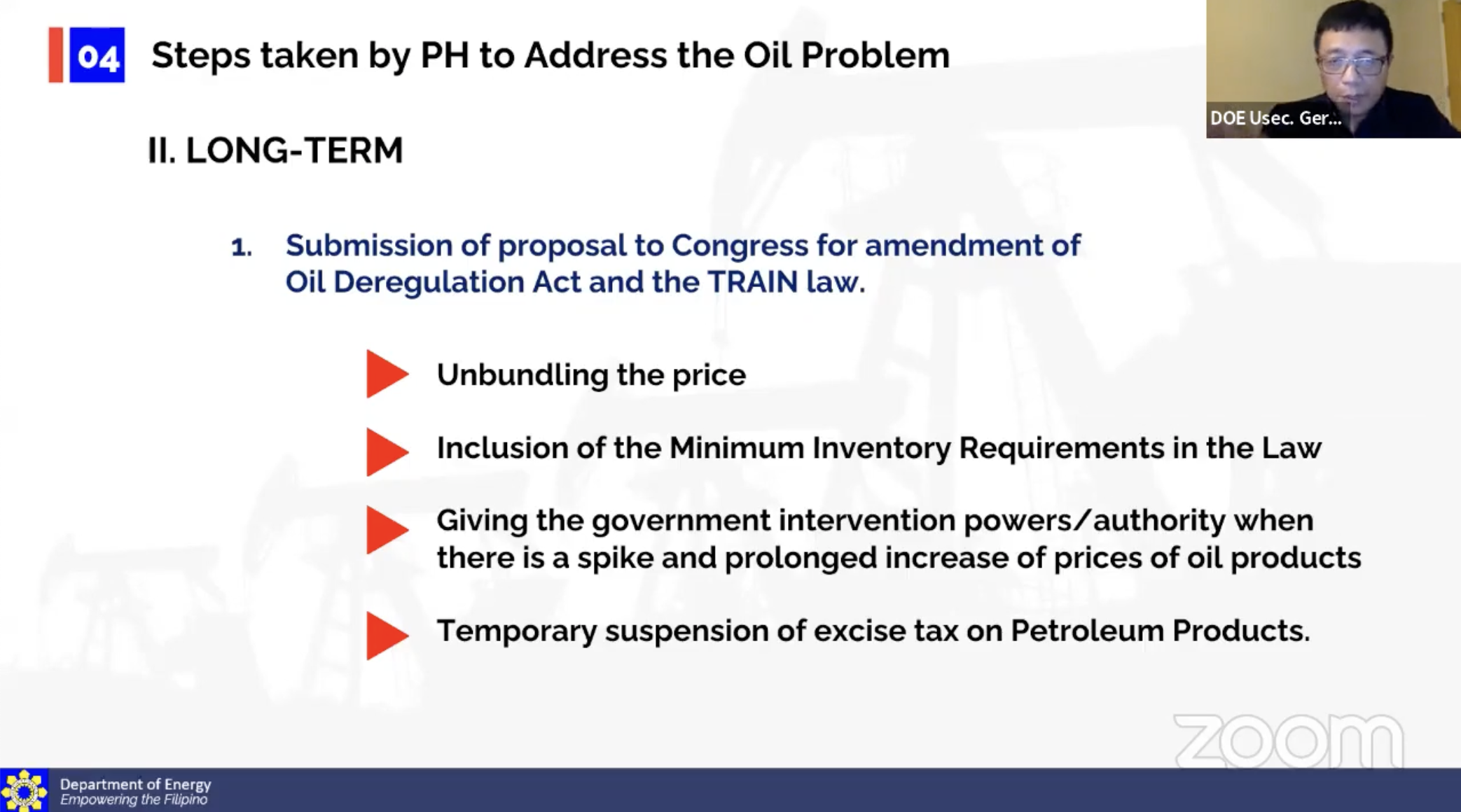 04 Steps taken by PH to Address the Oil Problem

DOE Usec. Ger...

II. LONG-TERM

1. Submission of proposal to Congress for amendment of Oil Deregulation Act and the TRAIN law.

Unbundling the price

Inclusion of the Minimum Inventory Requirements in the Law

Giving the government intervention powers/authority when there is a spike and prolonged increase of prices of oil products

Temporary suspension of excise tax on Petroleum Products.

zoom

Department of Energy
Empowering the Filipino